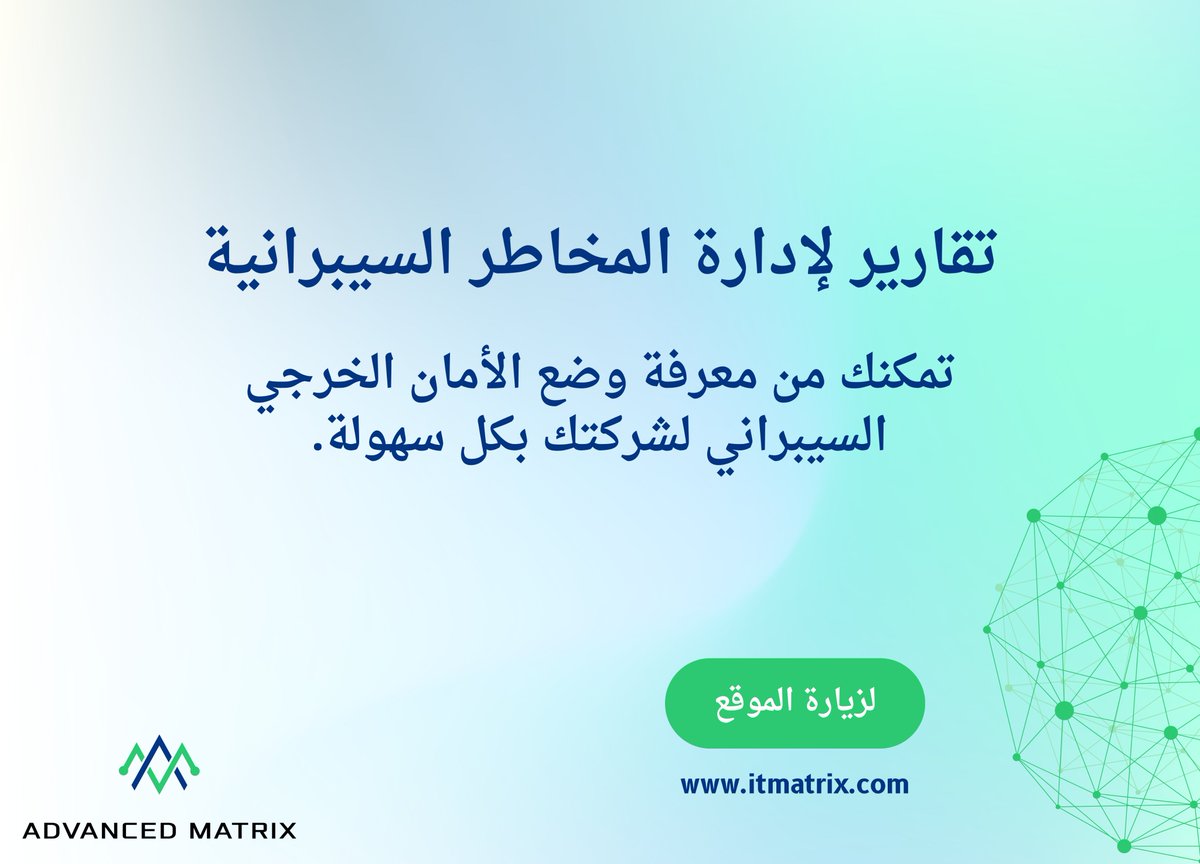 تقارير لإدارة المخاطر السيبرانية

تمكنك من معرفة وضع الأمان الخرجي السيبراني لشركتك بكل سهولة.

لزيارة الموقع

www.itmatrix.com

ADVANCED MATRIX